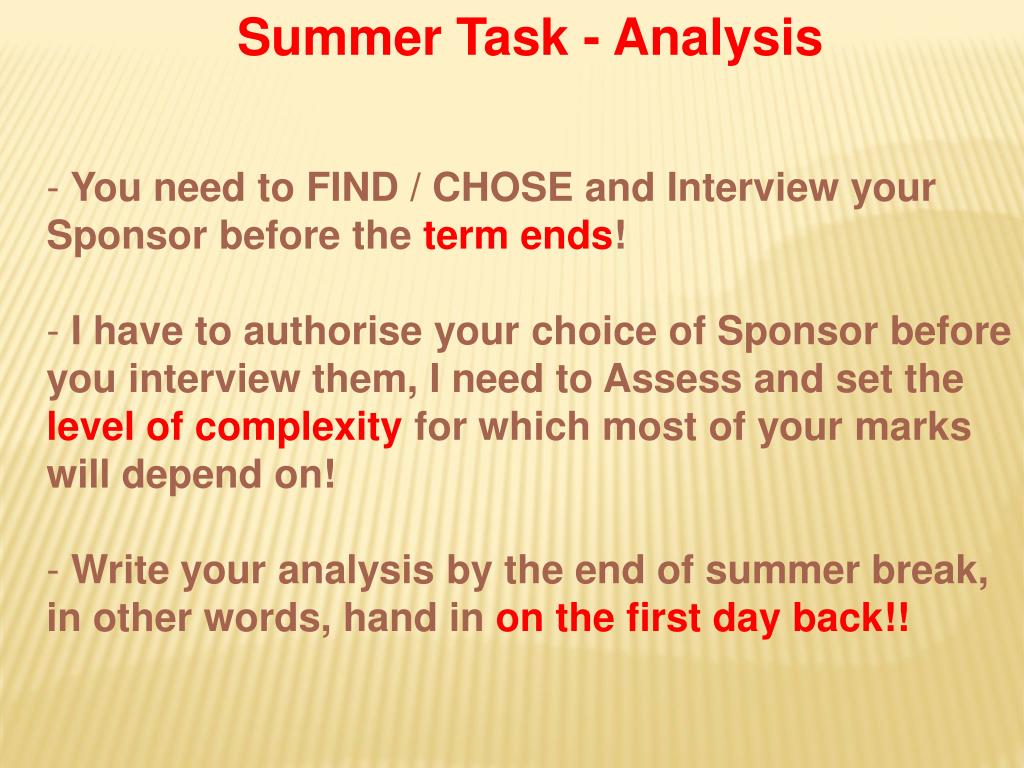 Summer Task - Analysis

- You need to FIND / CHOSE and Interview your Sponsor before the term ends!

- I have to authorise your choice of Sponsor before you interview them, I need to Assess and set the level of complexity for which most of your marks will depend on!

- Write your analysis by the end of summer break, in other words, hand in on the first day back!!